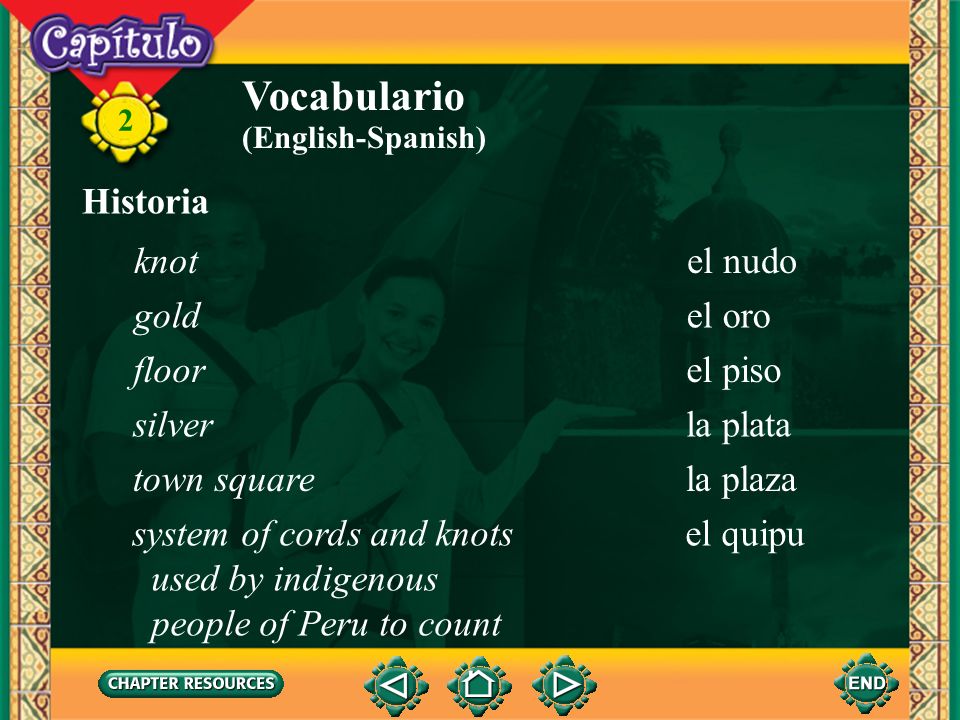 Capítulo

2

Vocabulario
(English-Spanish)

Historia

| | |
|---|---|
| knot | el nudo |
| gold | el oro |
| floor | el piso |
| silver | la plata |
| town square | la plaza |
| system of cords and knots used by indigenous people of Peru to count | el quipu |

CHAPTER RESOURCES

END